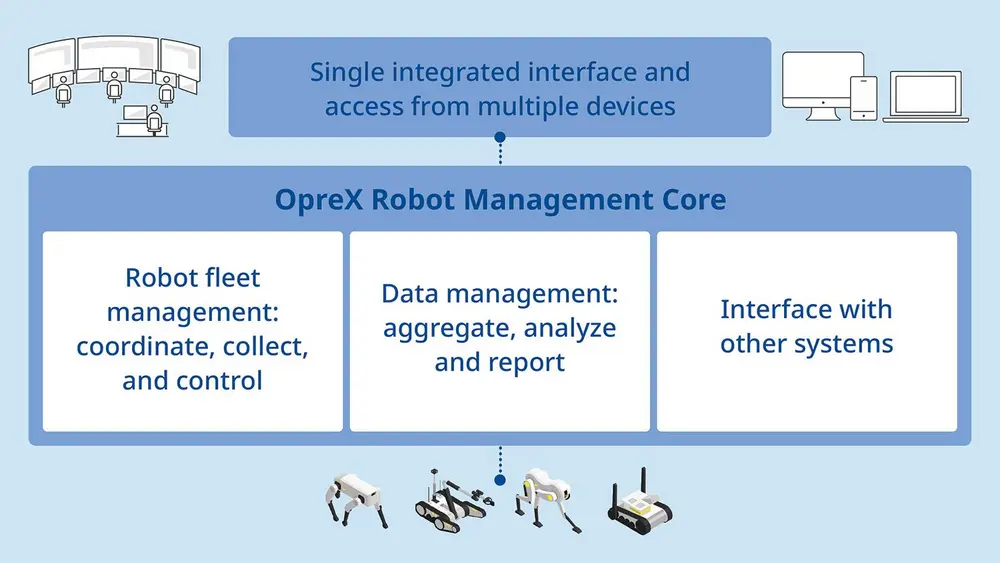 Single integrated interface and access from multiple devices

OpreX Robot Management Core

Robot fleet management: coordinate, collect, and control

Data management: aggregate, analyze and report

Interface with other systems